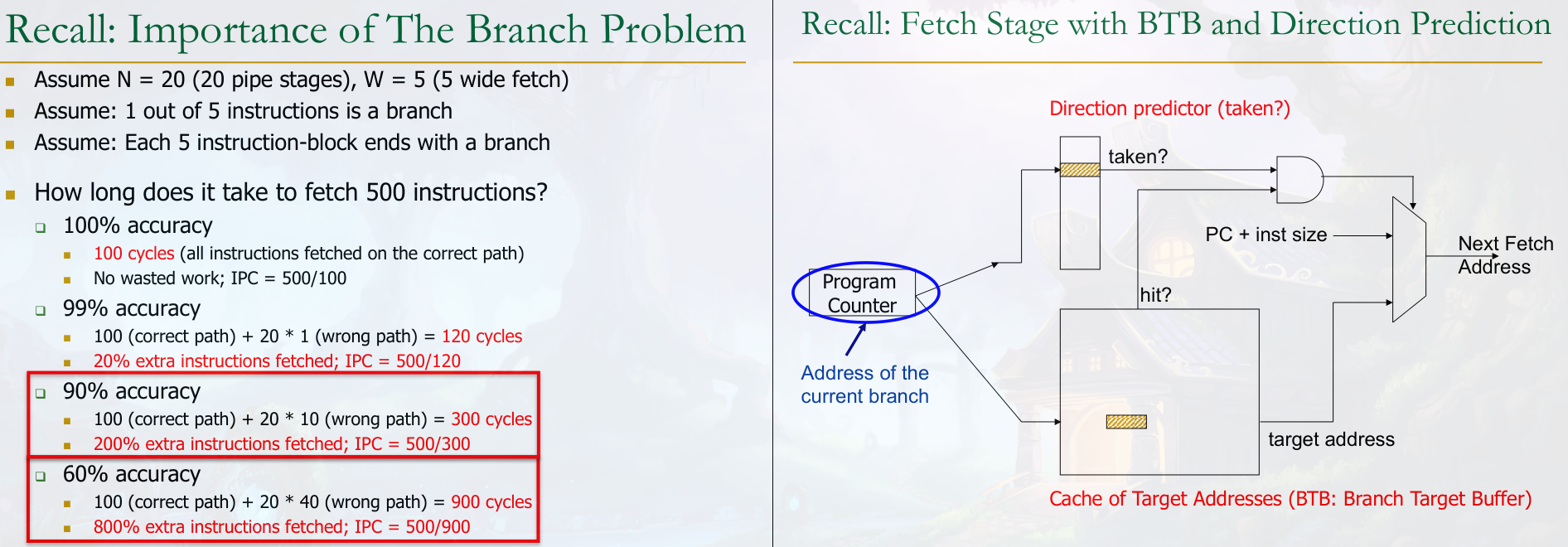 Recall: Importance of The Branch Problem

Assume N = 20 (20 pipe stages), W = 5 (5 wide fetch)
Assume: 1 out of 5 instructions is a branch
Assume: Each 5 instruction-block ends with a branch

How long does it take to fetch 500 instructions?
100% accuracy
100 cycles (all instructions fetched on the correct path)
No wasted work; IPC = 500/100
99% accuracy
100 (correct path) + 20 * 1 (wrong path) = 120 cycles
20% extra instructions fetched; IPC = 500/120
90% accuracy
100 (correct path) + 20 * 10 (wrong path) = 300 cycles
200% extra instructions fetched; IPC = 500/300
60% accuracy
100 (correct path) + 20 * 40 (wrong path) = 900 cycles
800% extra instructions fetched; IPC = 500/900

Recall: Fetch Stage with BTB and Direction Prediction

Direction predictor (taken?)
taken?
PC + inst size
Next Fetch Address
Program Counter
hit?
Address of the current branch
target address
Cache of Target Addresses (BTB: Branch Target Buffer)